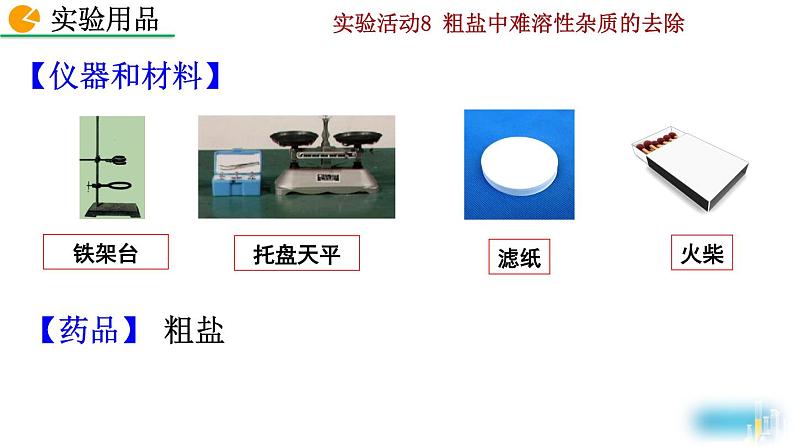 实验用品

实验活动8 粗盐中难溶性杂质的去除

【仪器和材料】

铁架台

托盘天平

滤纸

火柴

【药品】 粗盐